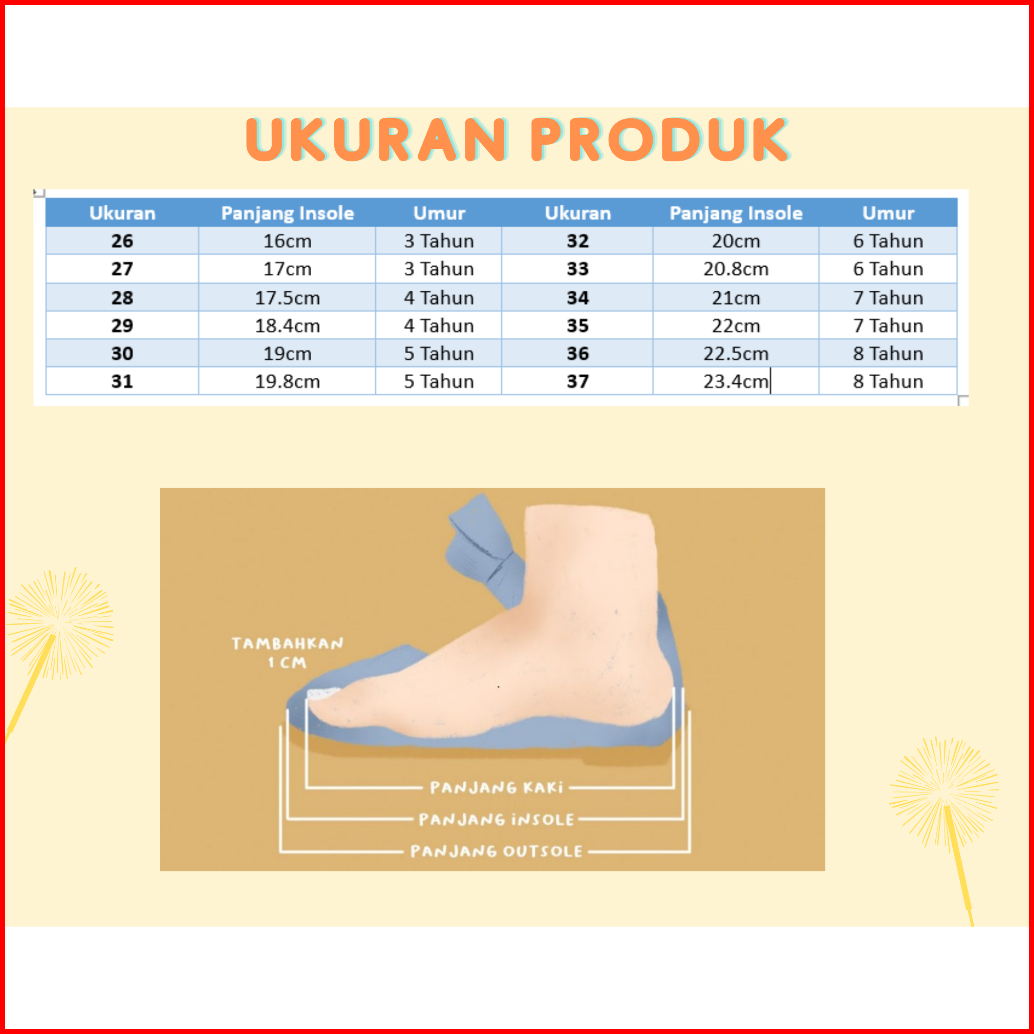 UKURAN PRODUK

| Ukuran | Panjang Insole | Umur | Ukuran | Panjang Insole | Umur |
|---|---|---|---|---|---|
| 26 | 16cm | 3 Tahun | 32 | 20cm | 6 Tahun |
| 27 | 17cm | 3 Tahun | 33 | 20.8cm | 6 Tahun |
| 28 | 17.5cm | 4 Tahun | 34 | 21cm | 7 Tahun |
| 29 | 18.4cm | 4 Tahun | 35 | 22cm | 7 Tahun |
| 30 | 19cm | 5 Tahun | 36 | 22.5cm | 8 Tahun |
| 31 | 19.8cm | 5 Tahun | 37 | 23.4cm | 8 Tahun |

TAMBAHKAN 1 CM

PANJANG KAKI
PANJANG INSOLE
PANJANG OUTSOLE